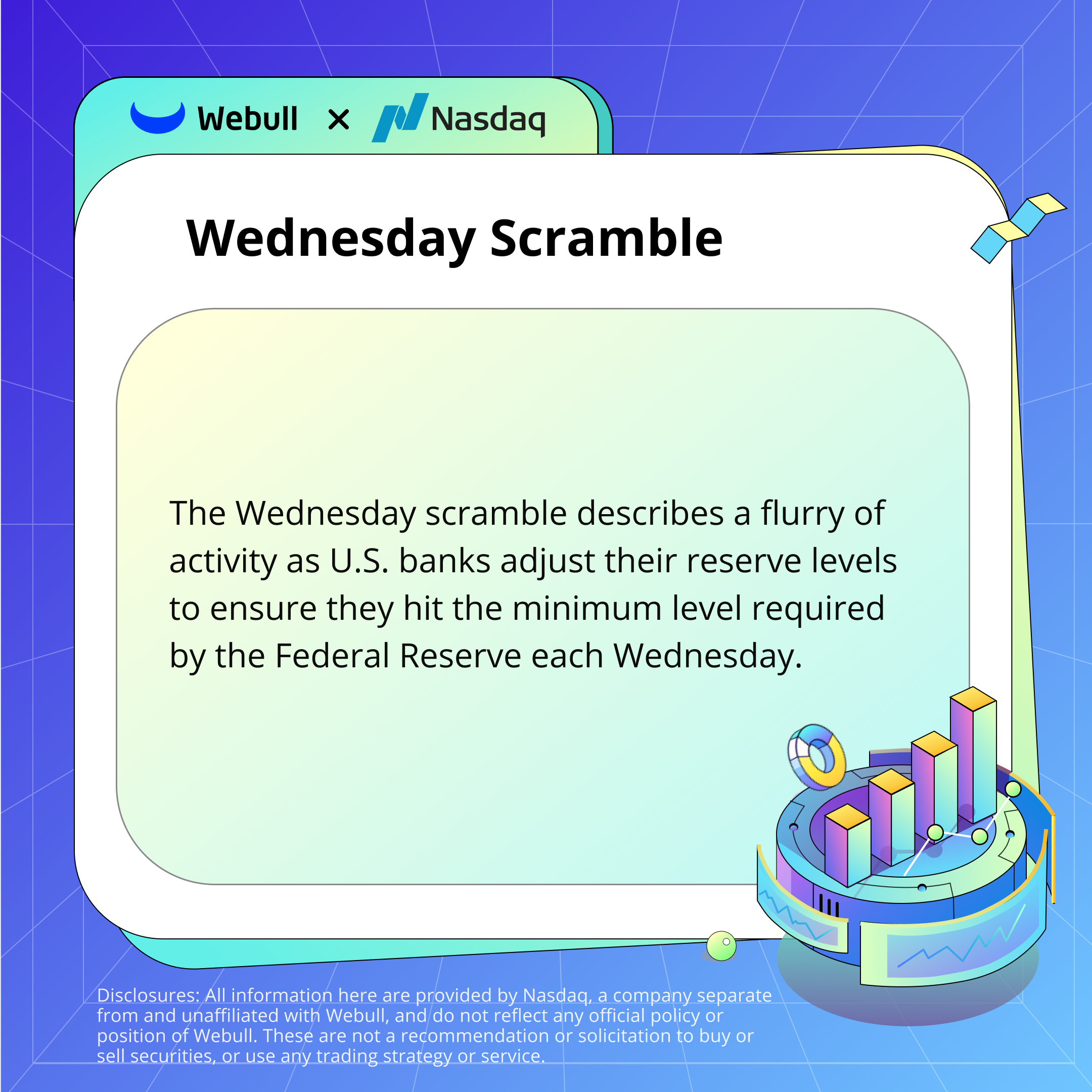 Webull × Nasdaq

Wednesday Scramble

The Wednesday scramble describes a flurry of activity as U.S. banks adjust their reserve levels to ensure they hit the minimum level required by the Federal Reserve each Wednesday.

Disclosures: All information here are provided by Nasdaq, a company separate from and unaffiliated with Webull, and do not reflect any official policy or position of Webull. These are not a recommendation or solicitation to buy or sell securities, or use any trading strategy or service.